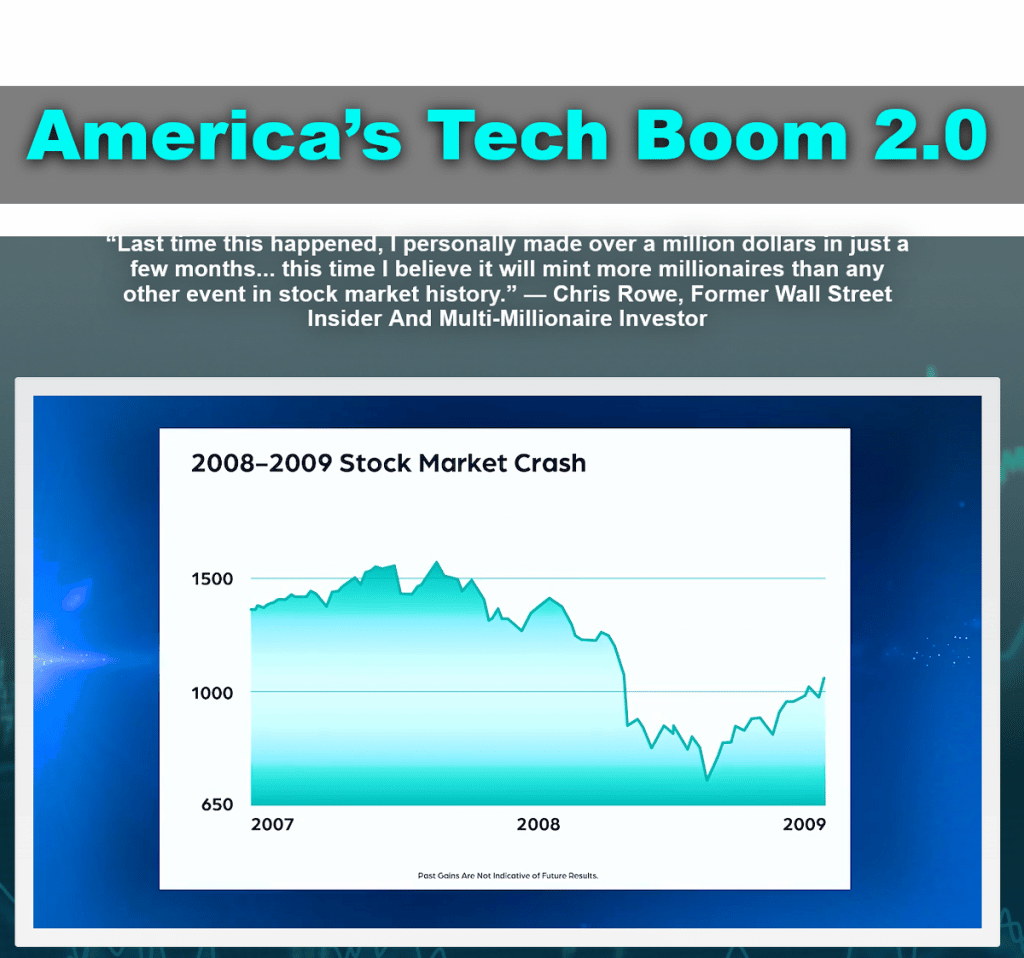 America's Tech Boom 2.0

"Last time this happened, I personally made over a million dollars in just a few months... this time I believe it will mint more millionaires than any other event in stock market history." — Chris Rowe, Former Wall Street Insider And Multi-Millionaire Investor

2008–2009 Stock Market Crash

1500
1000
650
2007
2008
2009

Past Gains Are Not Indicative of Future Results.